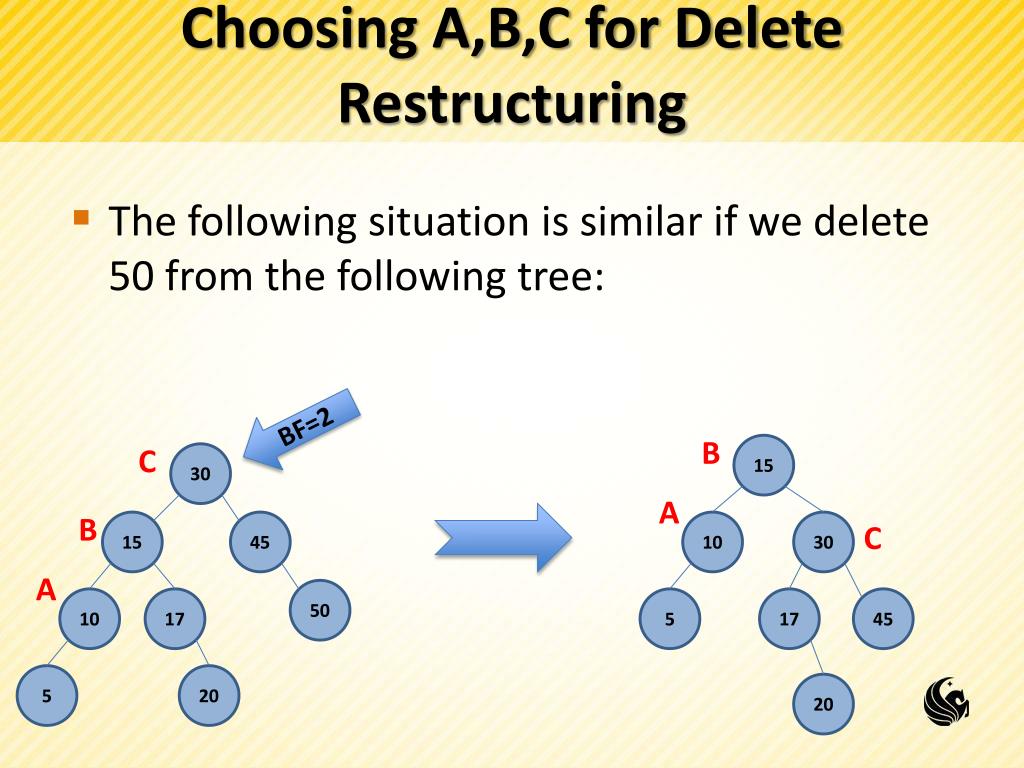 Choosing A,B,C for Delete Restructuring

The following situation is similar if we delete 50 from the following tree:

BF=2

C
30
B
15
45
A
10
17
50
5
20

B
15
A
10
30
C
5
17
45
20